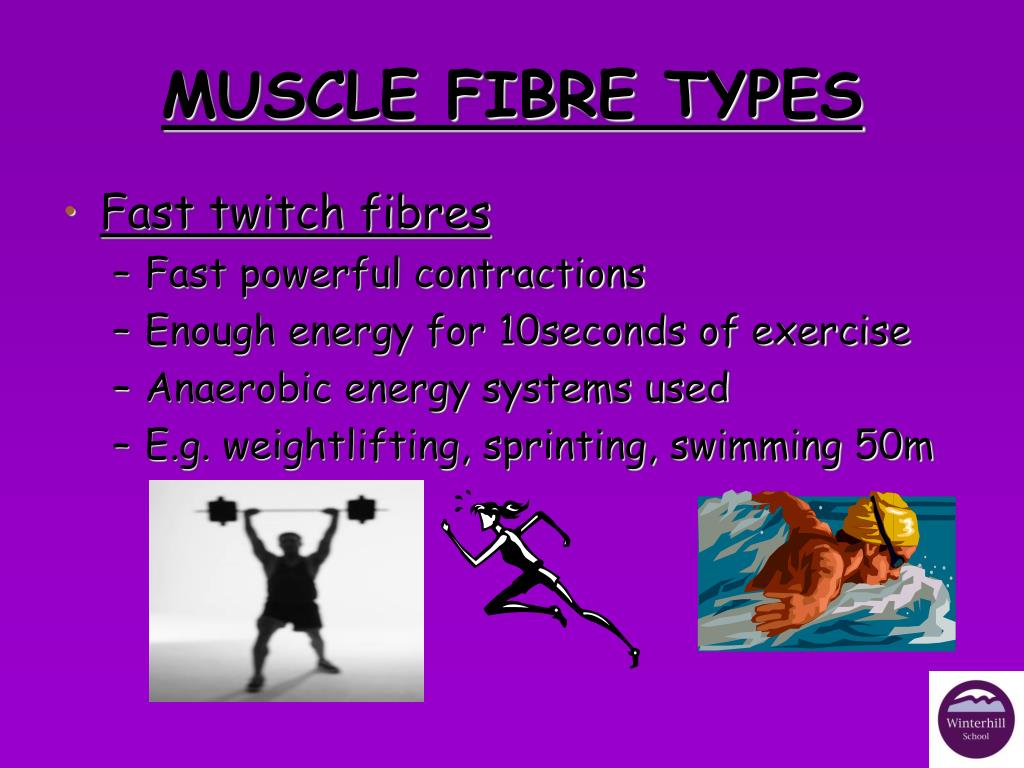 MUSCLE FIBRE TYPES

• Fast twitch fibres
– Fast powerful contractions
– Enough energy for 10seconds of exercise
– Anaerobic energy systems used
– E.g. weightlifting, sprinting, swimming 50m

3

Winterhill School